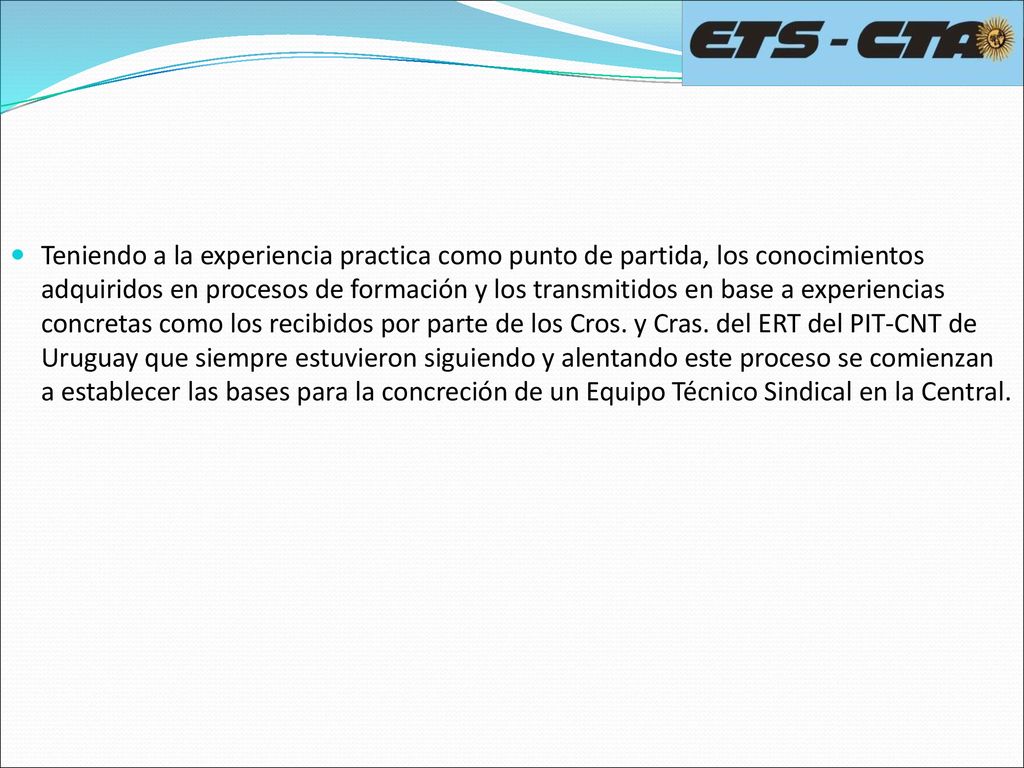 ETS - CTA

Teniendo a la experiencia practica como punto de partida, los conocimientos adquiridos en procesos de formación y los transmitidos en base a experiencias concretas como los recibidos por parte de los Cros. y Cras. del ERT del PIT-CNT de Uruguay que siempre estuvieron siguiendo y alentando este proceso se comienzan a establecer las bases para la concreción de un Equipo Técnico Sindical en la Central.